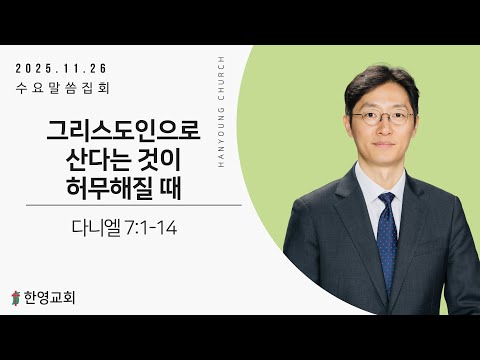 2025.11.26
수요말씀집회

HANYOUNG CHURCH

그리스도인으로
산다는 것이
허무해질 때

다니엘 7:1-14

한영교회